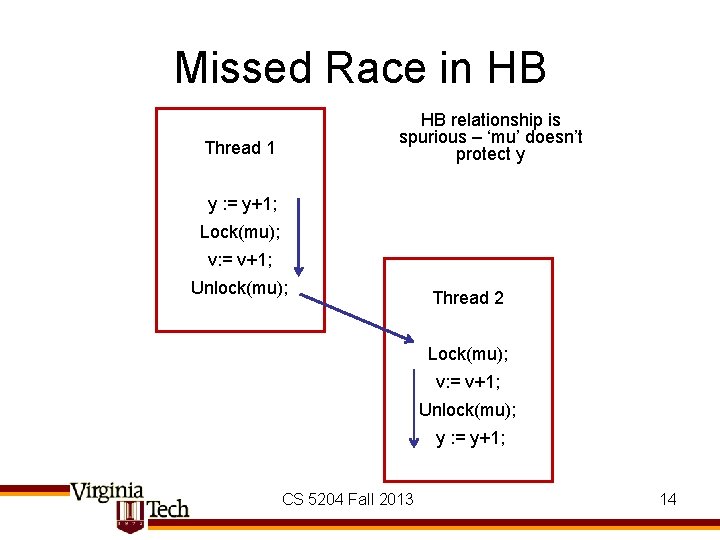 Missed Race in HB

Thread 1

y := y+1;
Lock(mu);
v:= v+1;
Unlock(mu);

HB relationship is spurious – ‘mu’ doesn’t protect y

Thread 2

Lock(mu);
v:= v+1;
Unlock(mu);
y := y+1;

Virginia Tech

CS 5204 Fall 2013

14